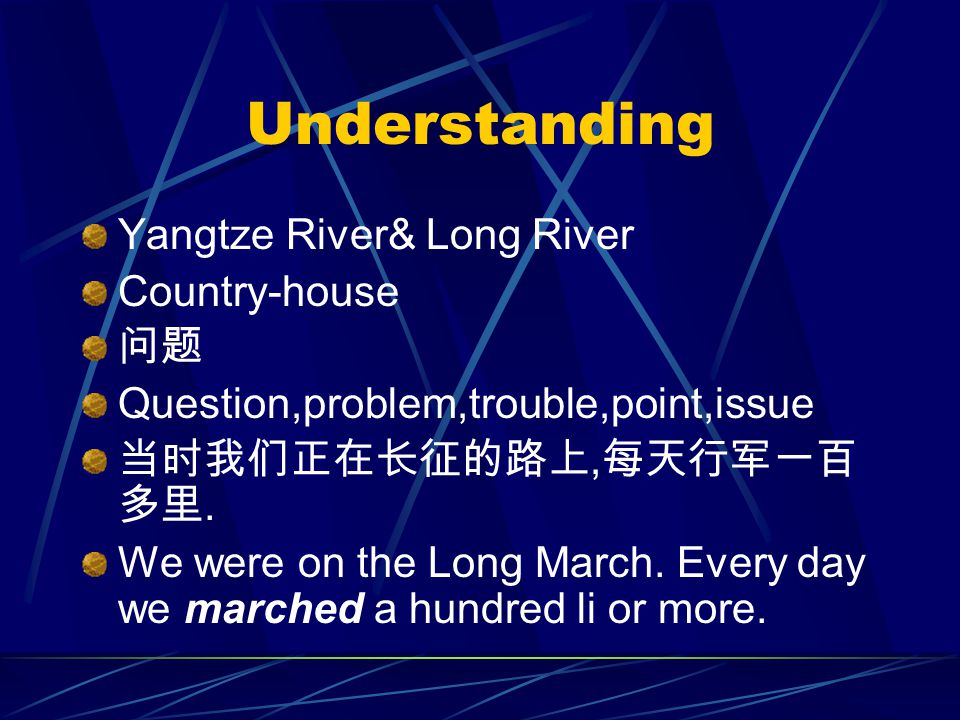 Understanding

Yangtze River& Long River

Country-house

问题

Question,problem,trouble,point,issue

当时我们正在长征的路上,每天行军一百多里.

We were on the Long March. Every day we marched a hundred li or more.